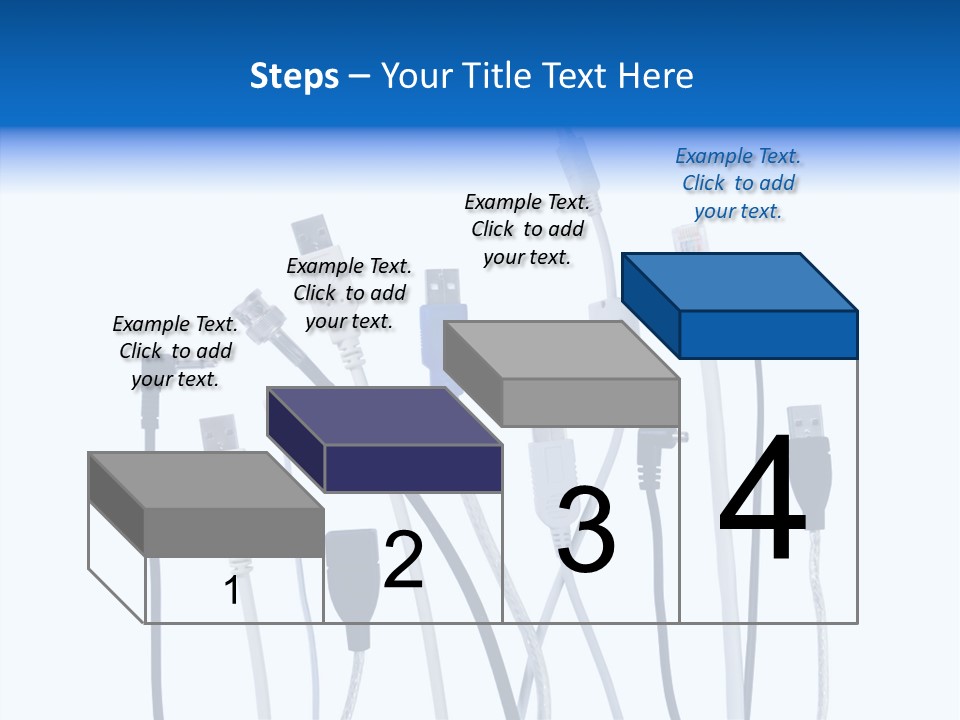 Steps – Your Title Text Here

Example Text. Click to add your text.

Example Text. Click to add your text.

Example Text. Click to add your text.

Example Text. Click to add your text.

1

2

3

4